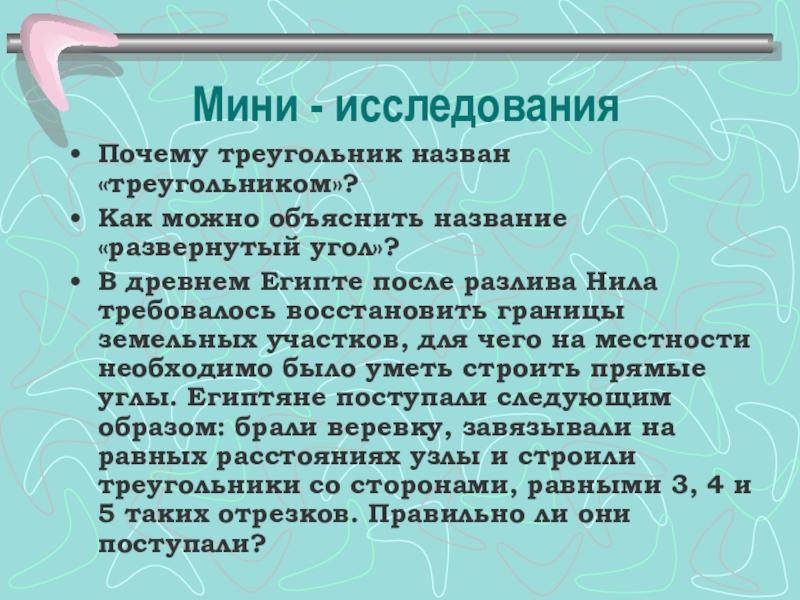 Мини - исследования

• Почему треугольник назван «треугольником»?

• Как можно объяснить название «развернутый угол»?

• В древнем Египте после разлива Нила требовалось восстановить границы земельных участков, для чего на местности необходимо было уметь строить прямые углы. Египтяне поступали следующим образом: брали веревку, завязывали на равных расстояниях узлы и строили треугольники со сторонами, равными 3, 4 и 5 таких отрезков. Правильно ли они поступали?